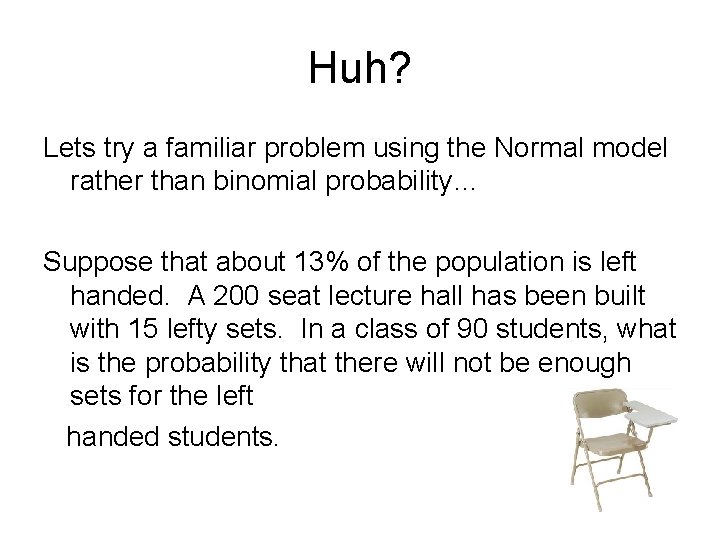 Huh?

Lets try a familiar problem using the Normal model rather than binomial probability…

Suppose that about 13% of the population is left handed. A 200 seat lecture hall has been built with 15 lefty sets. In a class of 90 students, what is the probability that there will not be enough sets for the left

handed students.